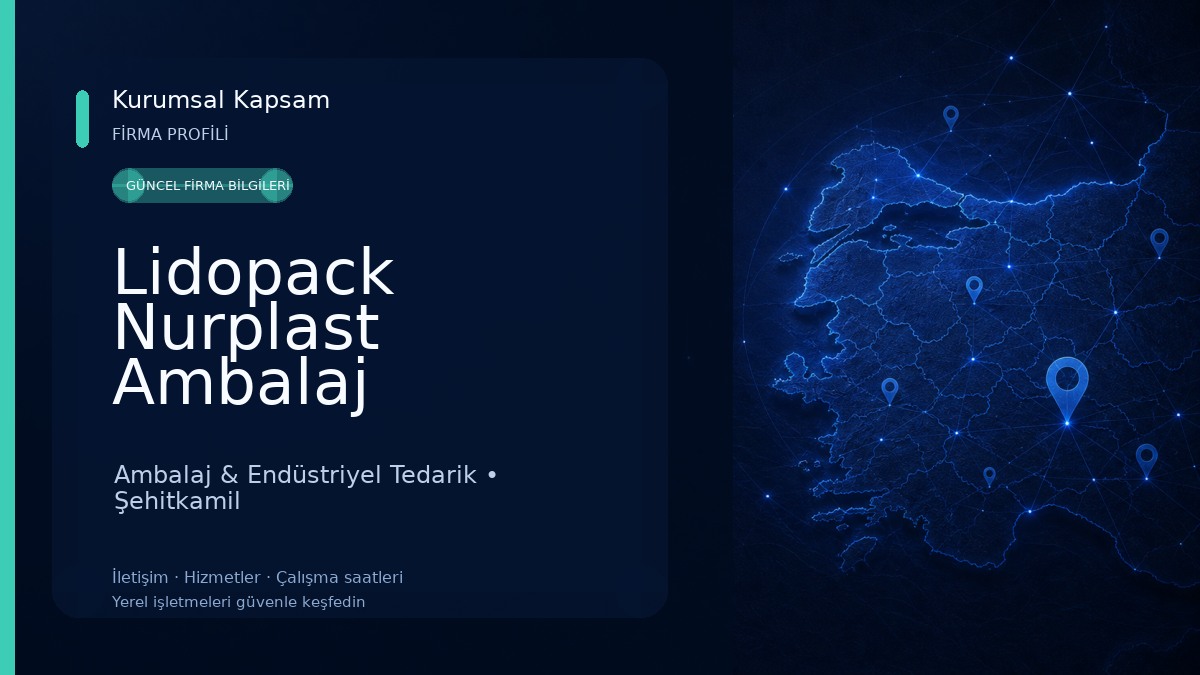 Kurumsal Kapsam

FİRMA PROFİLİ

GÜNCEL FİRMA BİLGİLERİ

Lidopack Nurplast Ambalaj

Ambalaj & Endüstriyel Tedarik • Şehitkamil

İletişim · Hizmetler · Çalışma saatleri

Yerel işletmeleri güvenle keşfedin